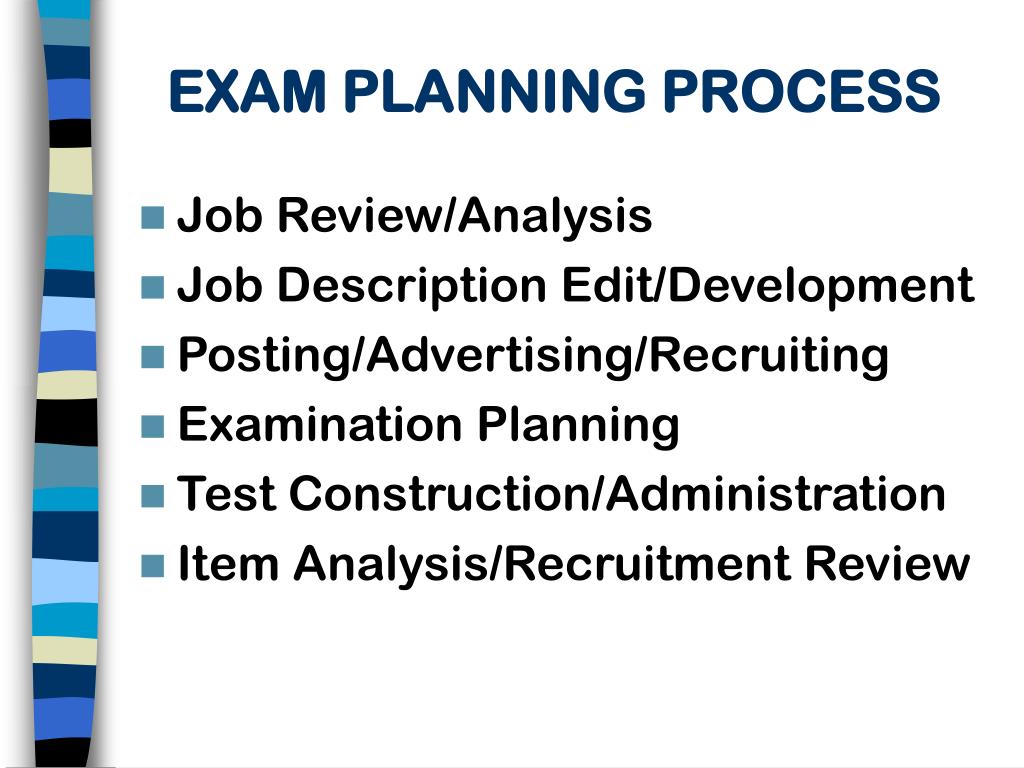 EXAM PLANNING PROCESS

- Job Review/Analysis
- Job Description Edit/Development
- Posting/Advertising/Recruiting
- Examination Planning
- Test Construction/Administration
- Item Analysis/Recruitment Review